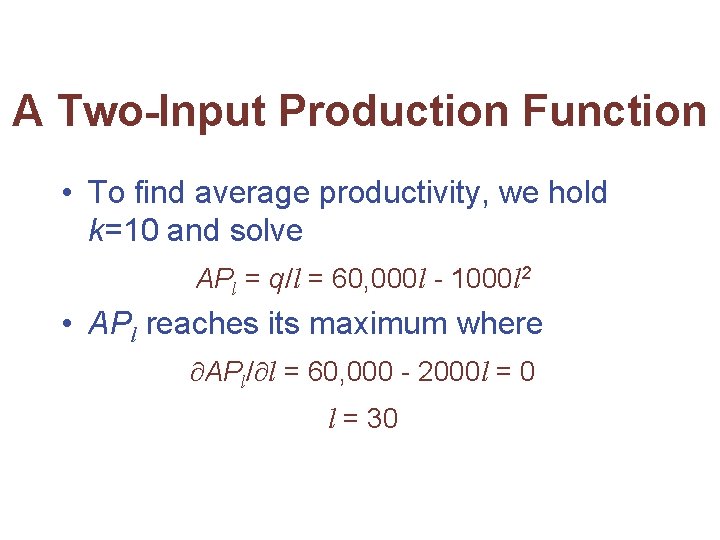 A Two-Input Production Function

• To find average productivity, we hold $k$=10 and solve

$AP_l = q/l = 60,000l - 1000l^2$

• $AP_l$ reaches its maximum where

$\partial AP_l/\partial l = 60,000 - 2000l = 0$

$l = 30$